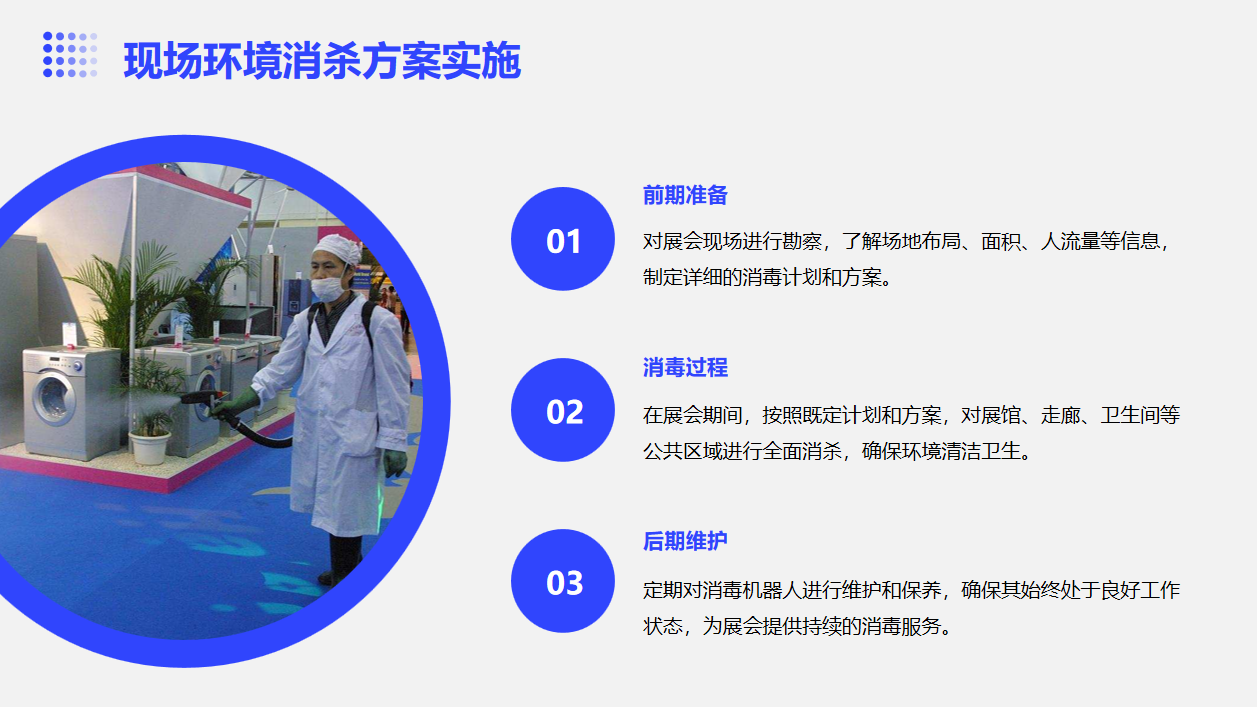 现场环境消杀方案实施

01

前期准备

对展会现场进行勘察，了解场地布局、面积、人流量等信息，制定详细的消毒计划和方案。

02

消毒过程

在展会期间，按照既定计划和方案，对展馆、走廊、卫生间等公共区域进行全面消杀，确保环境清洁卫生。

03

后期维护

定期对消毒机器人进行维护和保养，确保其始终处于良好工作状态，为展会提供持续的消毒服务。